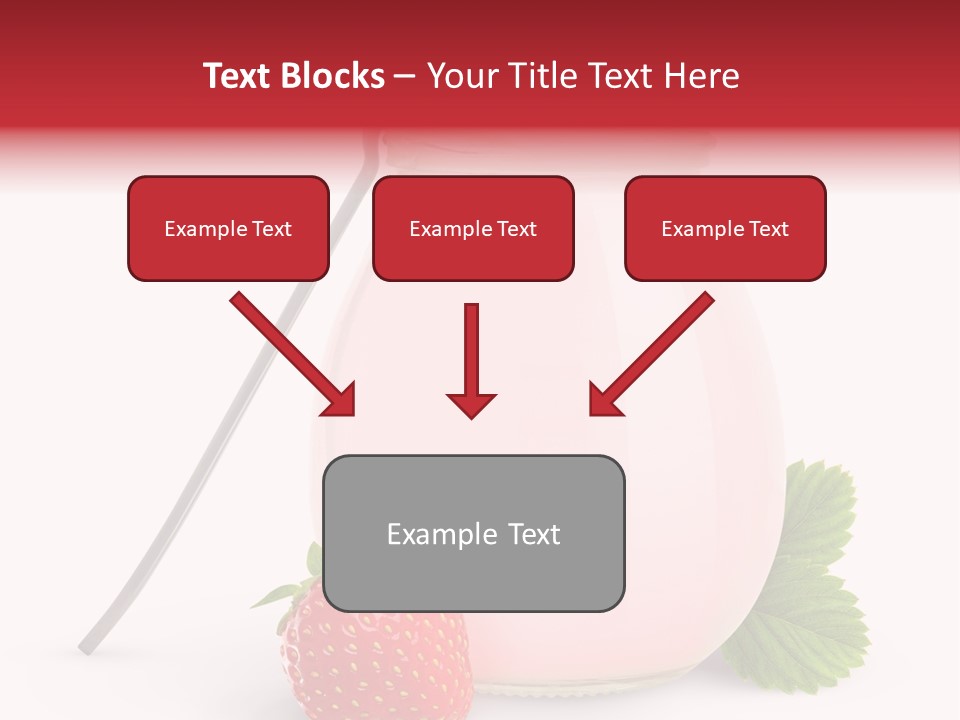 Text Blocks – Your Title Text Here

Example Text

Example Text

Example Text

Example Text